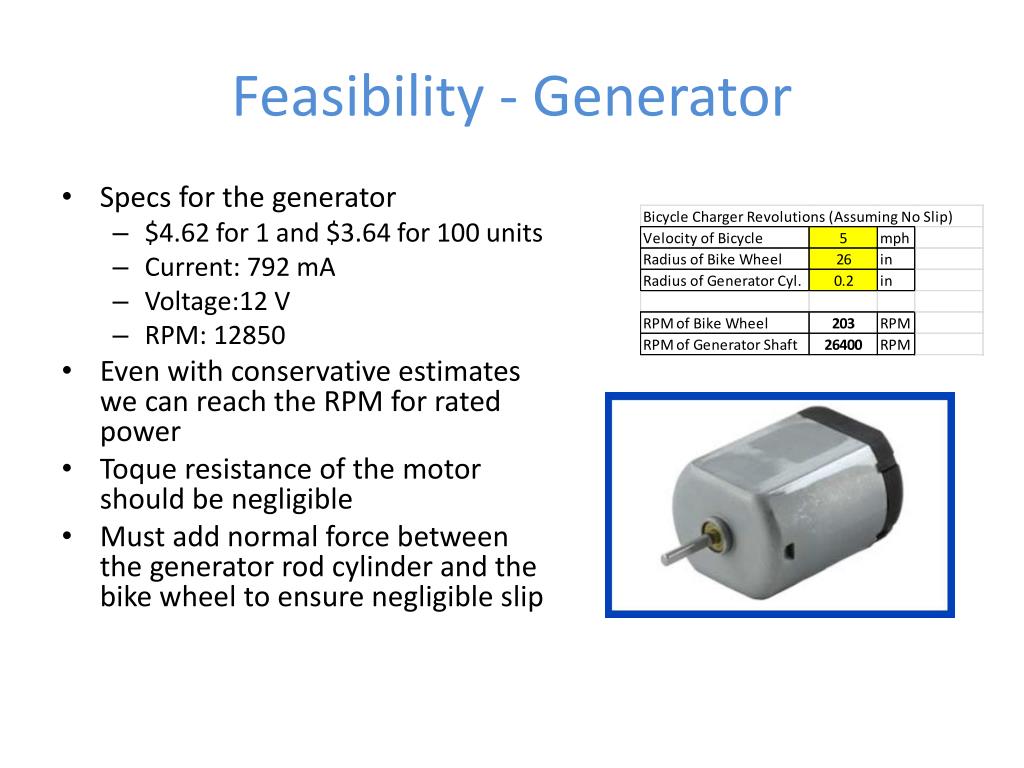 Feasibility - Generator

• Specs for the generator
– \$4.62 for 1 and \$3.64 for 100 units
– Current: 792 mA
– Voltage:12 V
– RPM: 12850
• Even with conservative estimates we can reach the RPM for rated power
• Toque resistance of the motor should be negligible
• Must add normal force between the generator rod cylinder and the bike wheel to ensure negligible slip

| Bicycle Charger Revolutions (Assuming No Slip) | | |
|---|---|---|
| Velocity of Bicycle | 5 | mph |
| Radius of Bike Wheel | 26 | in |
| Radius of Generator Cyl. | 0.2 | in |
| | | |
| RPM of Bike Wheel | 203 | RPM |
| RPM of Generator Shaft | 26400 | RPM |